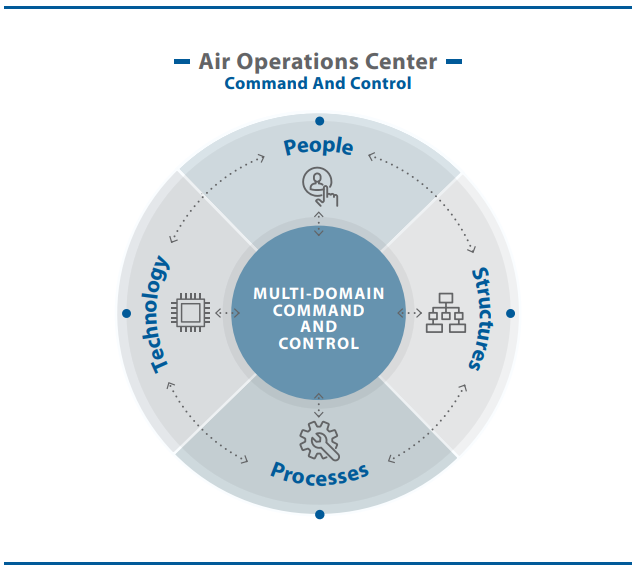 Air Operations Center
Command And Control

People

Technology

MULTI-DOMAIN COMMAND AND CONTROL

Structures

Processes